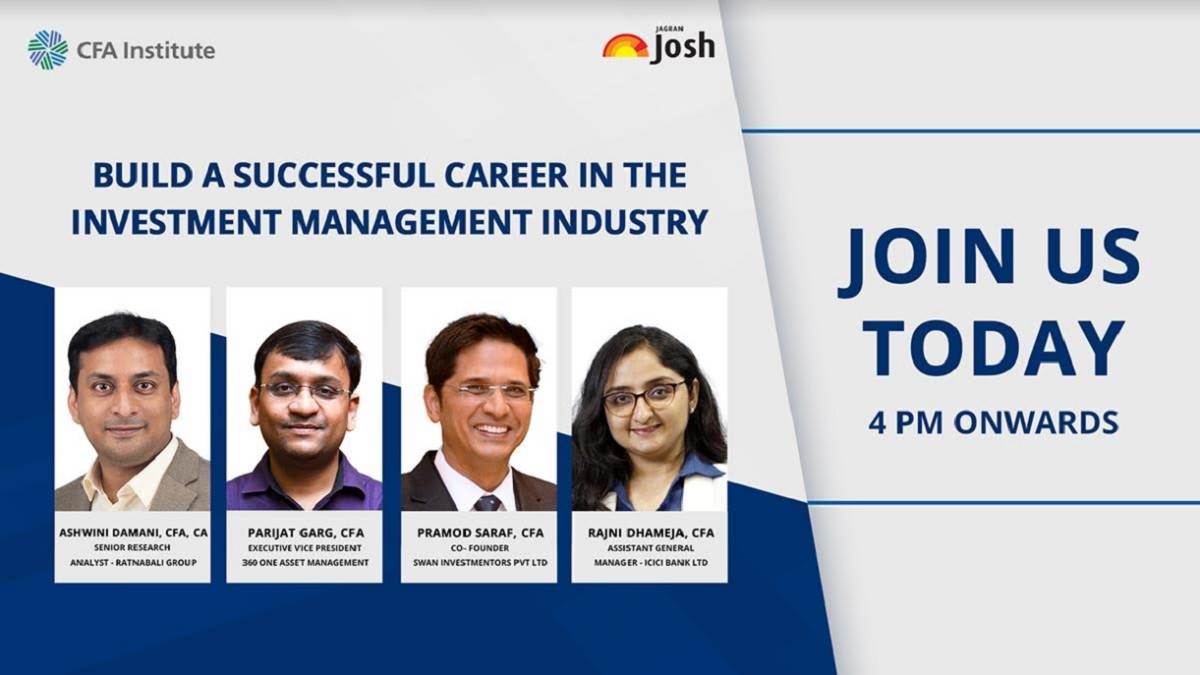 CFA Institute

JAGRAN Josh

BUILD A SUCCESSFUL CAREER IN THE INVESTMENT MANAGEMENT INDUSTRY

ASHWINI DAMANI, CFA, CA
SENIOR RESEARCH ANALYST - RATNABALI GROUP

PARIJAT GARG, CFA
EXECUTIVE VICE PRESIDENT
360 ONE ASSET MANAGEMENT

PRAMOD SARAF, CFA
CO- FOUNDER
SWAN INVESTMENTORS PVT LTD

RAJNI DHAMEJA, CFA
ASSISTANT GENERAL MANAGER - ICICI BANK LTD

JOIN US TODAY
4 PM ONWARDS